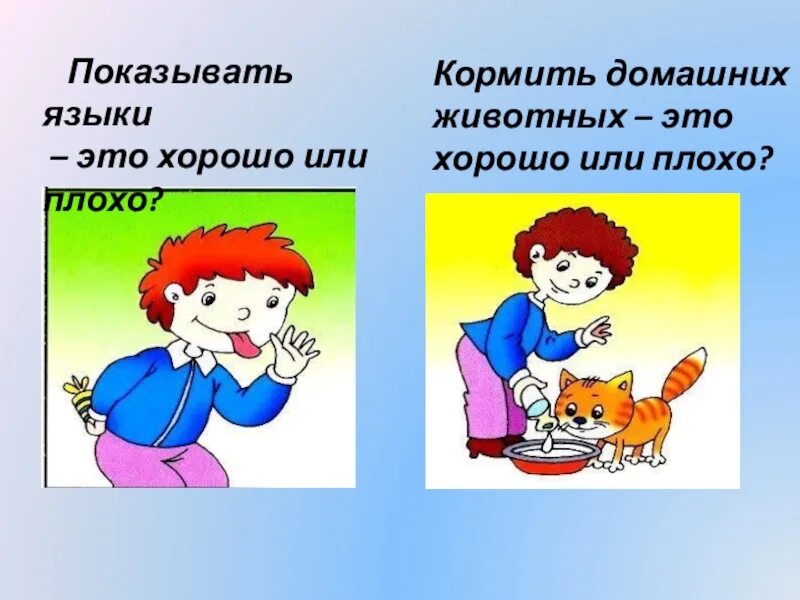 Показывать языки – это хорошо или плохо?

Кормить домашних животных – это хорошо или плохо?